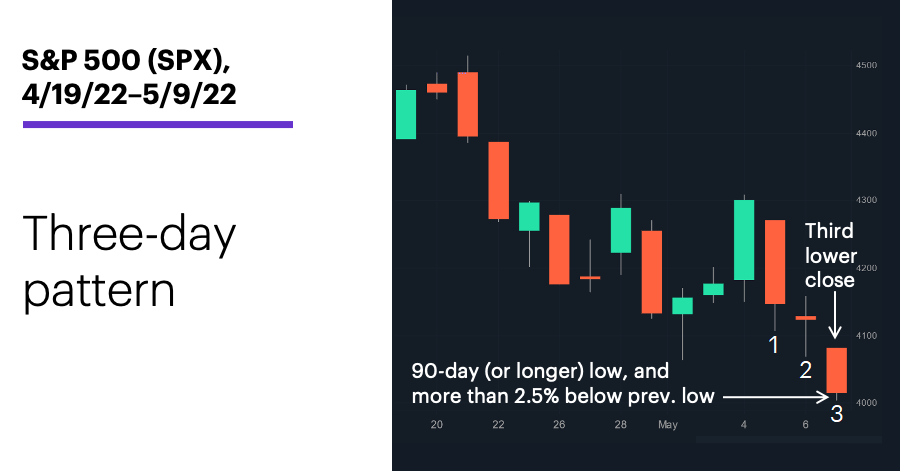 S&P 500 (SPX), 4/19/22–5/9/22

Three-day pattern

4500
4400
4300
4200
4100
4000

Third lower close

1
2
3

90-day (or longer) low, and more than 2.5% below prev. low

20 22 26 28 May 4 6